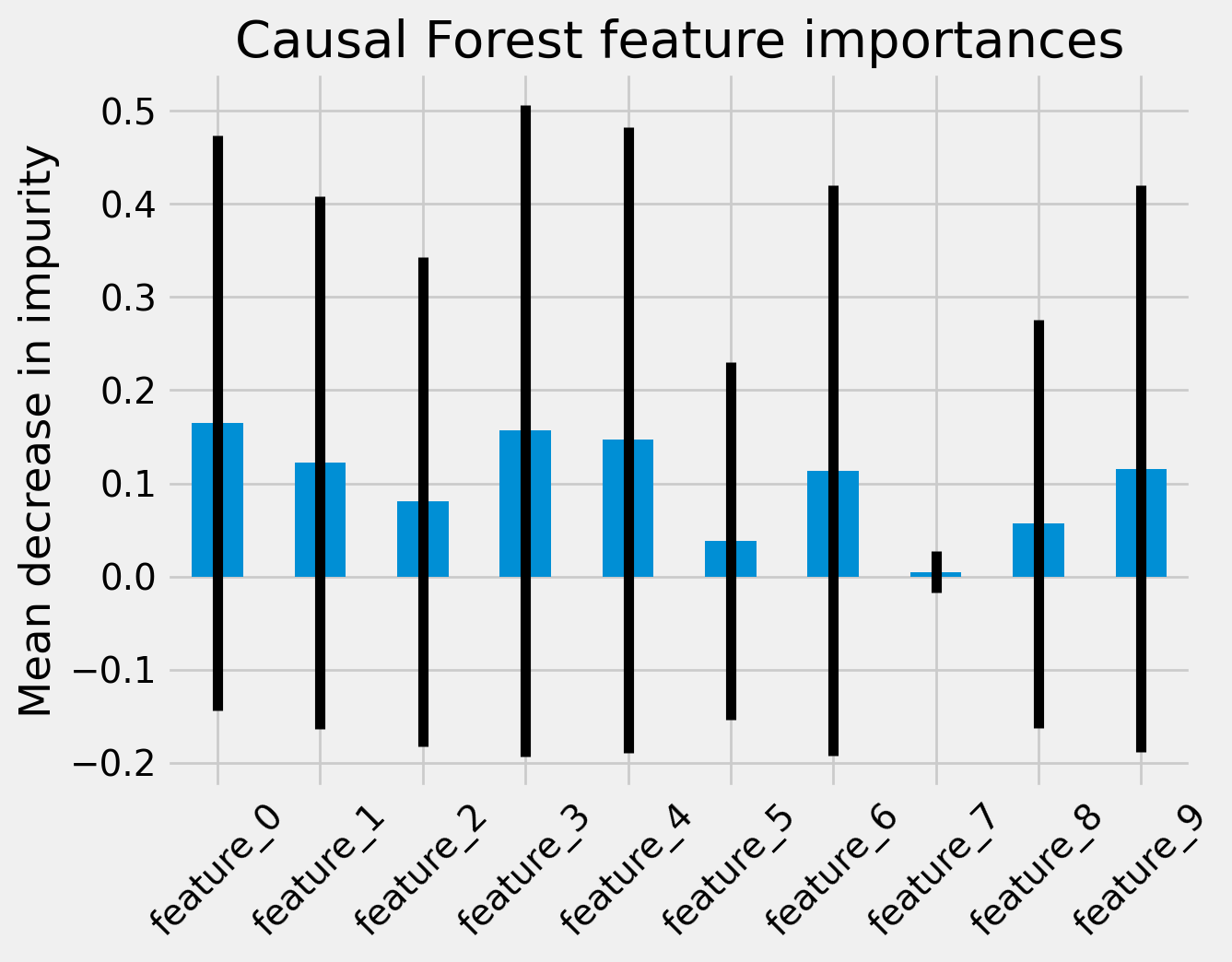 Causal Forest feature importances

Mean decrease in impurity

0.5
0.4
0.3
0.2
0.1
0.0
−0.1
−0.2

feature_0
feature_1
feature_2
feature_3
feature_4
feature_5
feature_6
feature_7
feature_8
feature_9